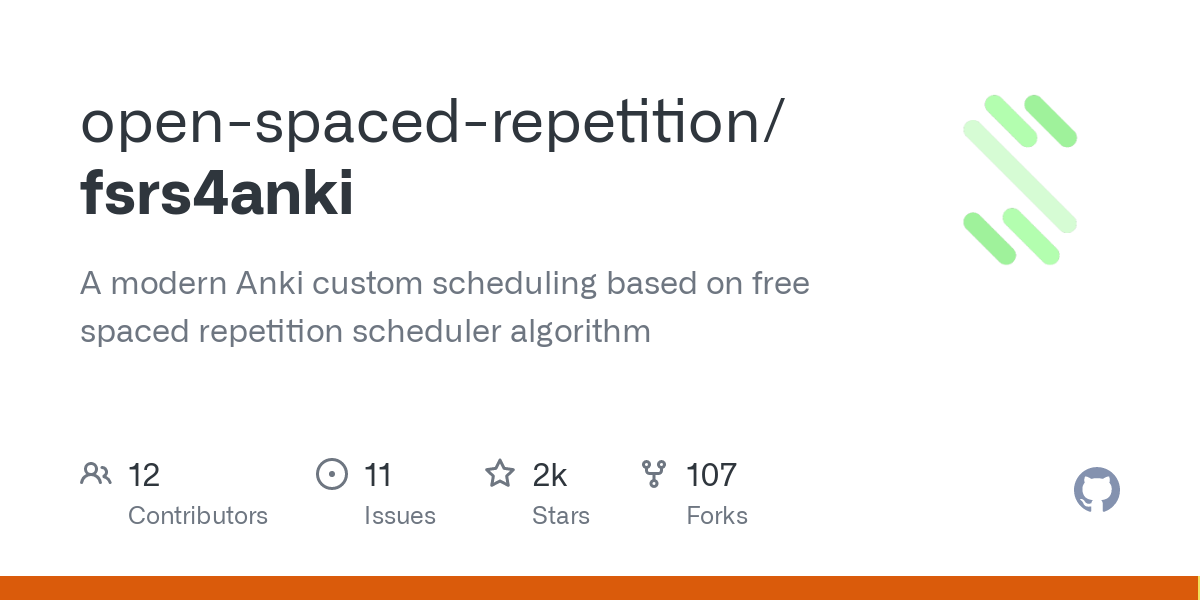 open-spaced-repetition/
fsrs4anki

A modern Anki custom scheduling based on free spaced repetition scheduler algorithm

12
Contributors

11
Issues

2k
Stars

107
Forks